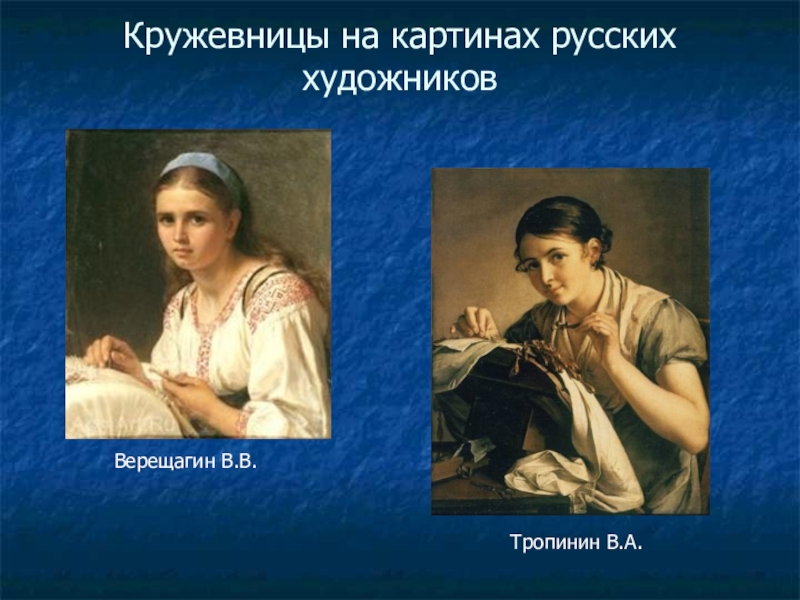 Кружевницы на картинах русских художников

Верещагин В.В.

Тропинин В.А.